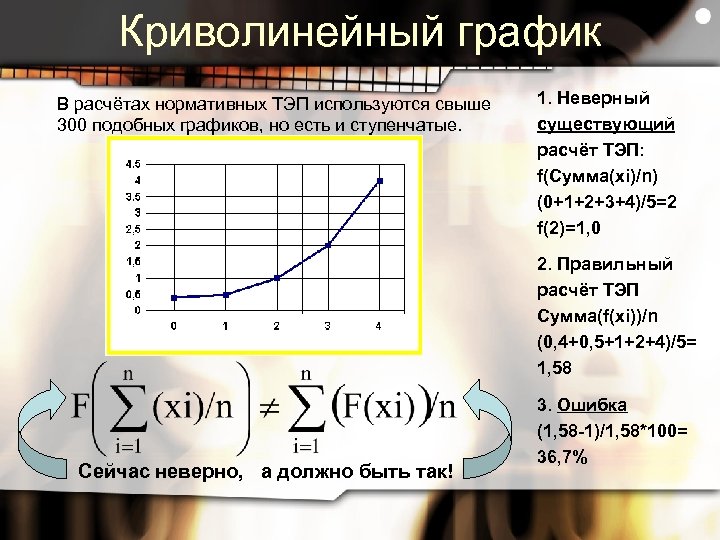 Криволинейный график

В расчётах нормативных ТЭП используются свыше 300 подобных графиков, но есть и ступенчатые.

4.5
4
3.5
3
2.5
2
1.5
1
0.5
0

0 1 2 3 4

$F\left(\sum_{i=1}^{n}(xi)/n\right) \neq \sum_{i=1}^{n}\left(F(xi)\right)/n$

Сейчас неверно, а должно быть так!

1. Неверный существующий расчёт ТЭП:
f(Сумма(xi)/n)
(0+1+2+3+4)/5=2
f(2)=1,0

2. Правильный расчёт ТЭП
Сумма(f(xi))/n
(0,4+0,5+1+2+4)/5=
1,58

3. Ошибка
(1,58-1)/1,58*100=
36,7%